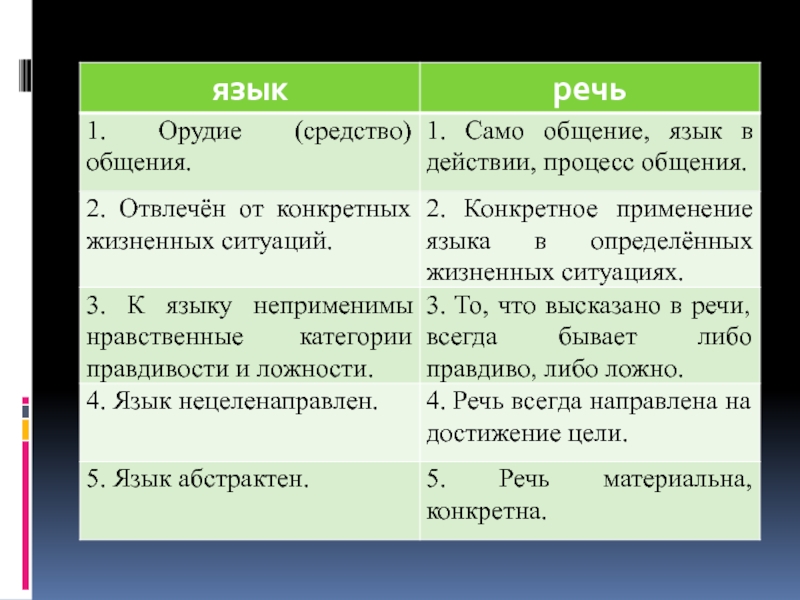 | язык | речь |
|---|---|
| 1. Орудие (средство) общения. | 1. Само общение, язык в действии, процесс общения. |
| 2. Отвлечён от конкретных жизненных ситуаций. | 2. Конкретное применение языка в определённых жизненных ситуациях. |
| 3. К языку неприменимы нравственные категории правдивости и ложности. | 3. То, что высказано в речи, всегда бывает либо правдиво, либо ложно. |
| 4. Язык нецеленаправлен. | 4. Речь всегда направлена на достижение цели. |
| 5. Язык абстрактен. | 5. Речь материальна, конкретна. |